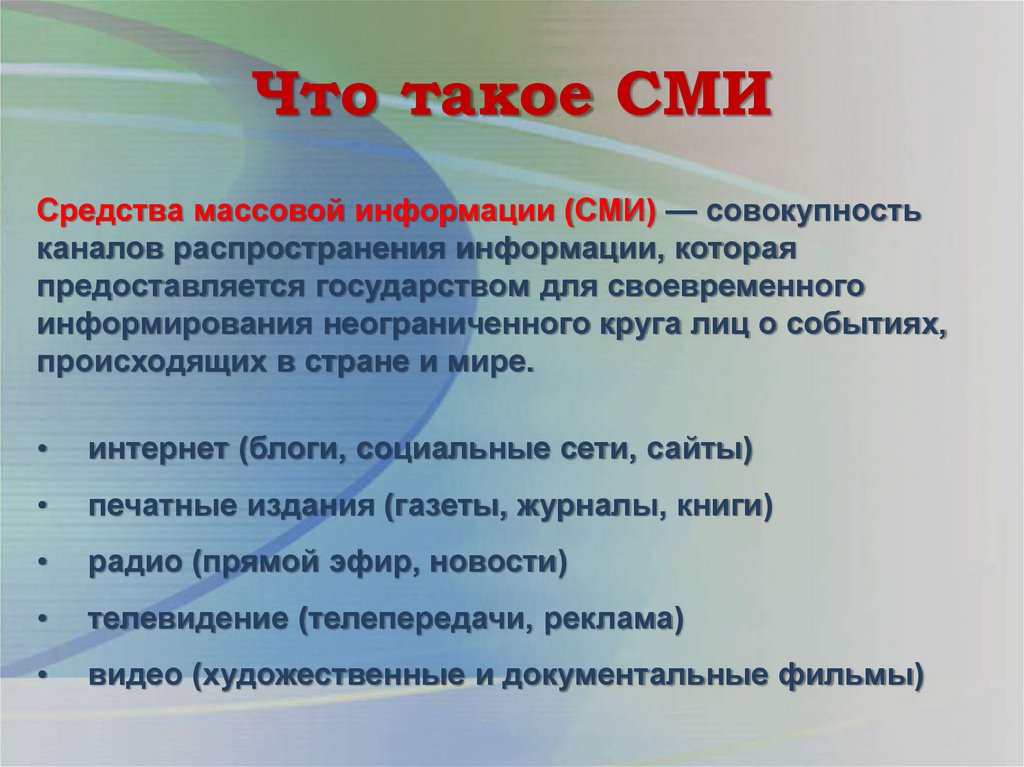 Что такое СМИ

Средства массовой информации (СМИ) — совокупность каналов распространения информации, которая предоставляется государством для своевременного информирования неограниченного круга лиц о событиях, происходящих в стране и мире.

• интернет (блоги, социальные сети, сайты)
• печатные издания (газеты, журналы, книги)
• радио (прямой эфир, новости)
• телевидение (телепередачи, реклама)
• видео (художественные и документальные фильмы)